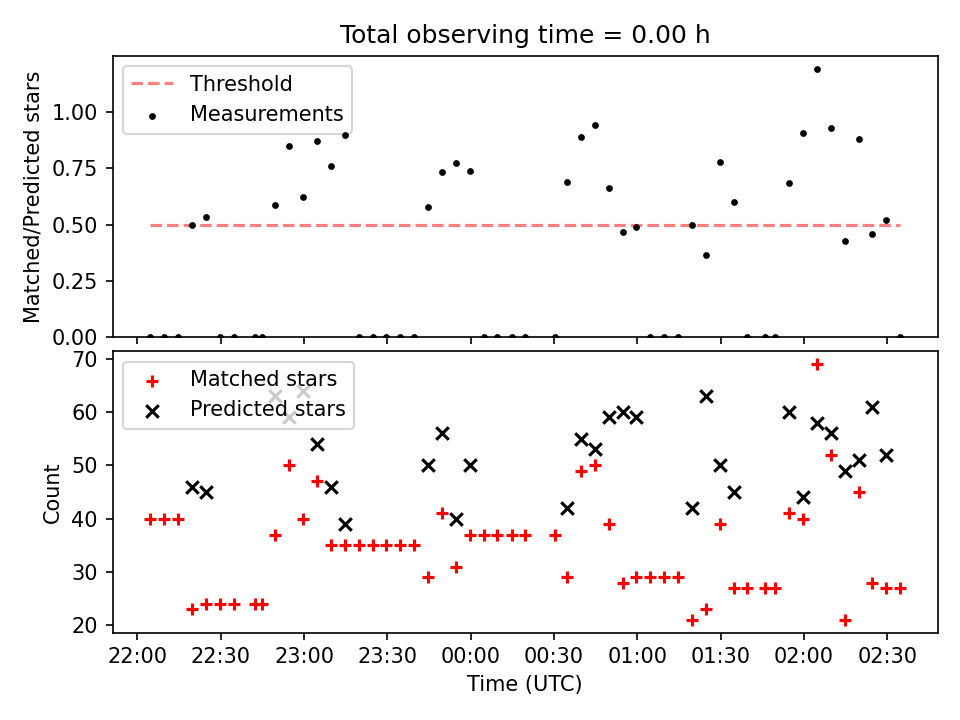 Total observing time = 0.00 h

Threshold
Measurements

Matched/Predicted stars

1.00
0.75
0.50
0.25
0.00

Matched stars
Predicted stars

Count

70
60
50
40
30
20

22:00 22:30 23:00 23:30 00:00 00:30 01:00 01:30 02:00 02:30

Time (UTC)